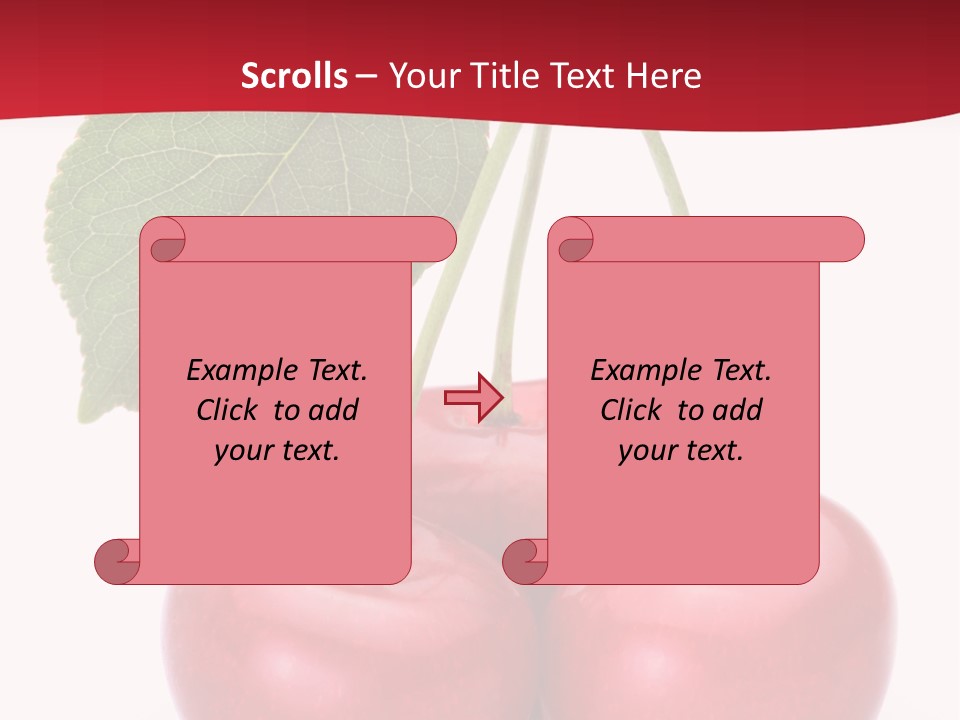 Scrolls – Your Title Text Here

Example Text. Click to add your text.

Example Text. Click to add your text.